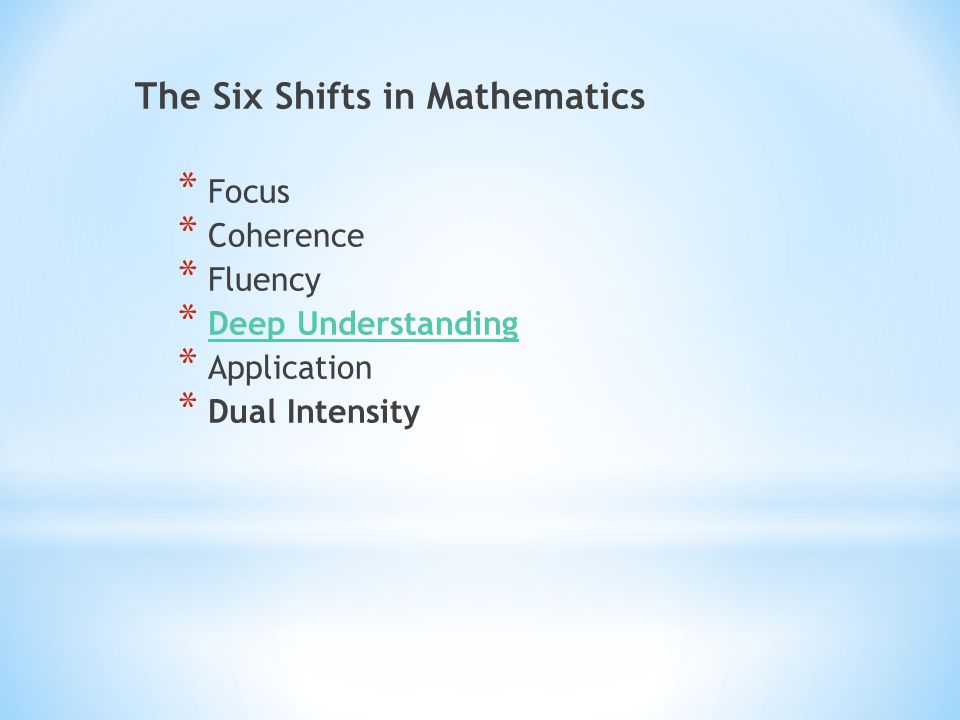 The Six Shifts in Mathematics

* Focus
* Coherence
* Fluency
* Deep Understanding
* Application
* Dual Intensity